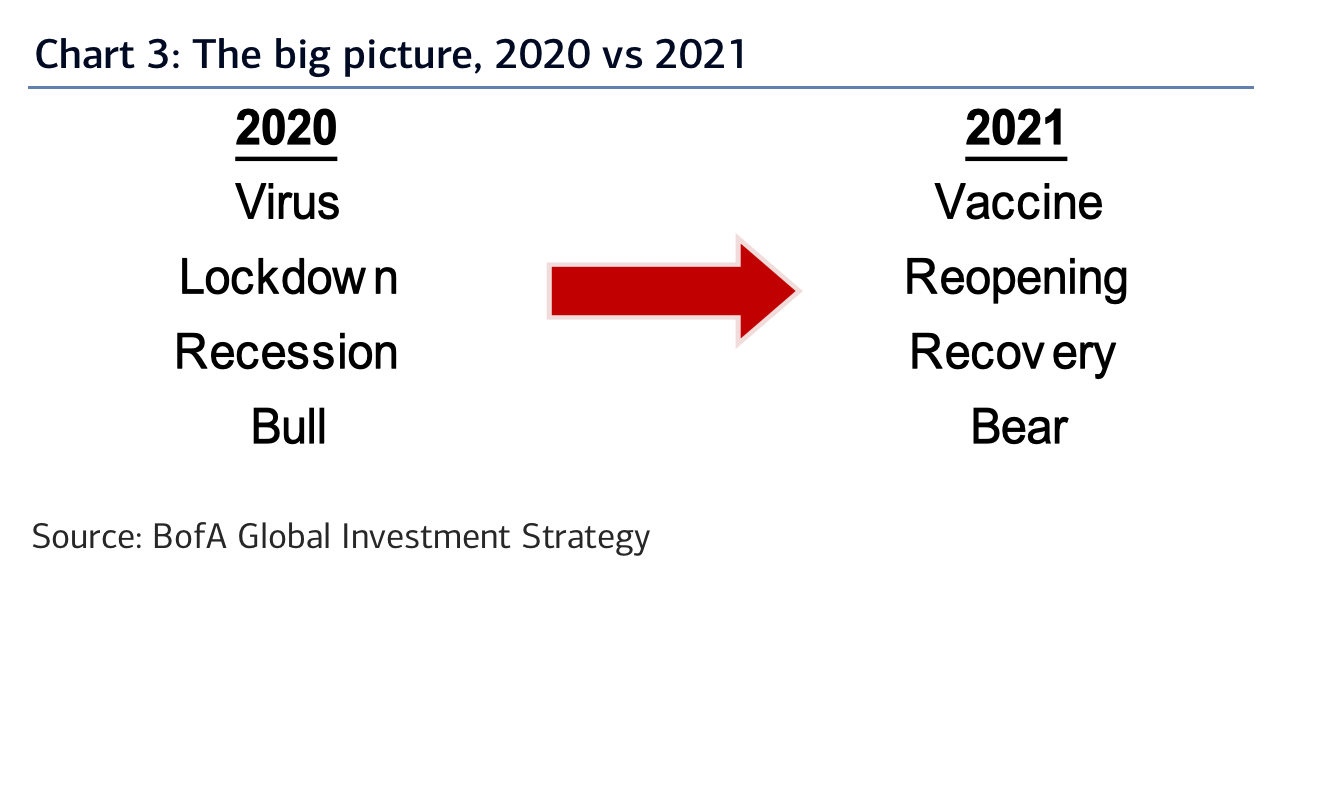 Chart 3: The big picture, 2020 vs 2021

2020
Virus
Lockdown
Recession
Bull

2021
Vaccine
Reopening
Recovery
Bear

Source: BofA Global Investment Strategy